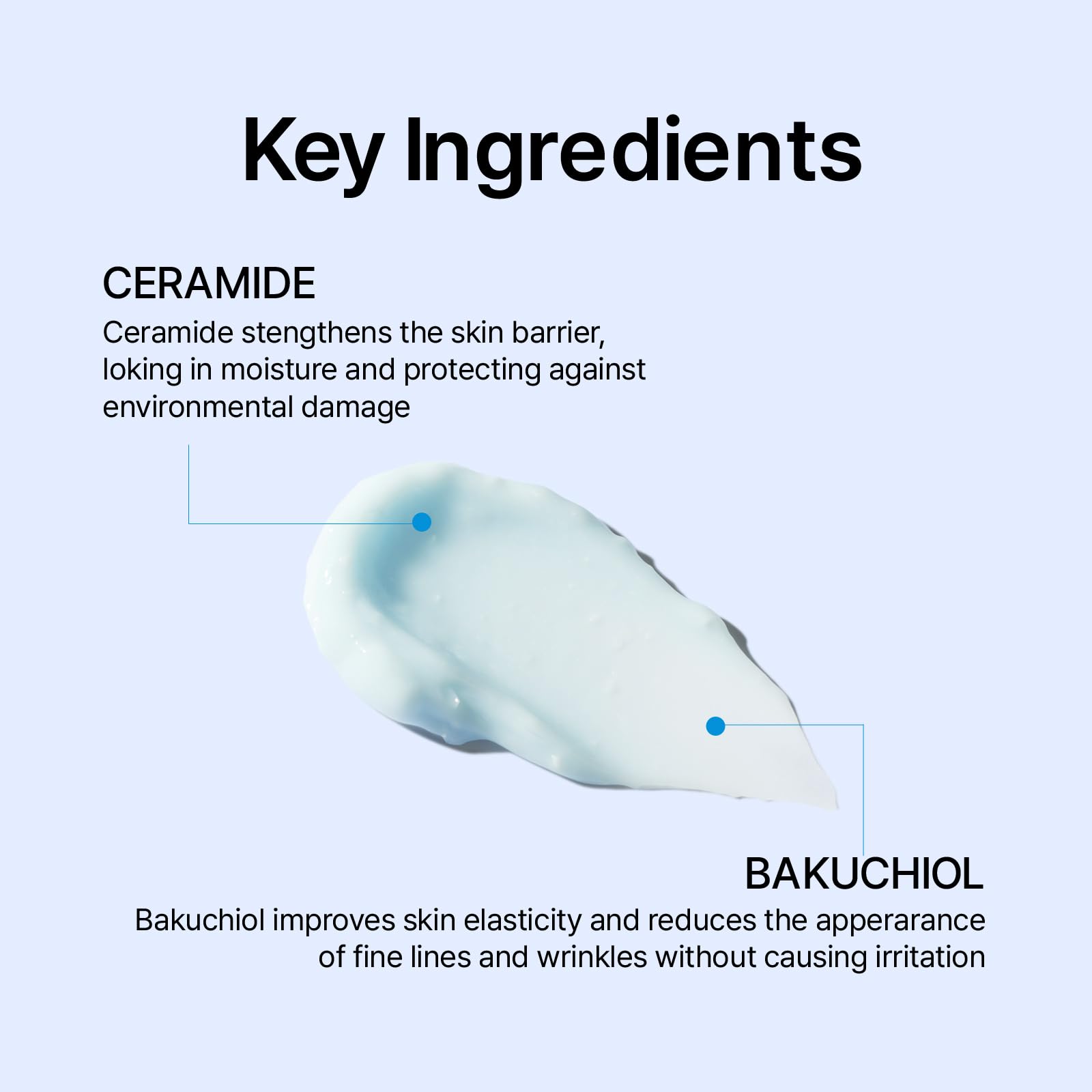 Key Ingredients

CERAMIDE
Ceramide stengthens the skin barrier, loking in moisture and protecting against environmental damage

BAKUCHIOL
Bakuchiol improves skin elasticity and reduces the apperarance of fine lines and wrinkles without causing irritation